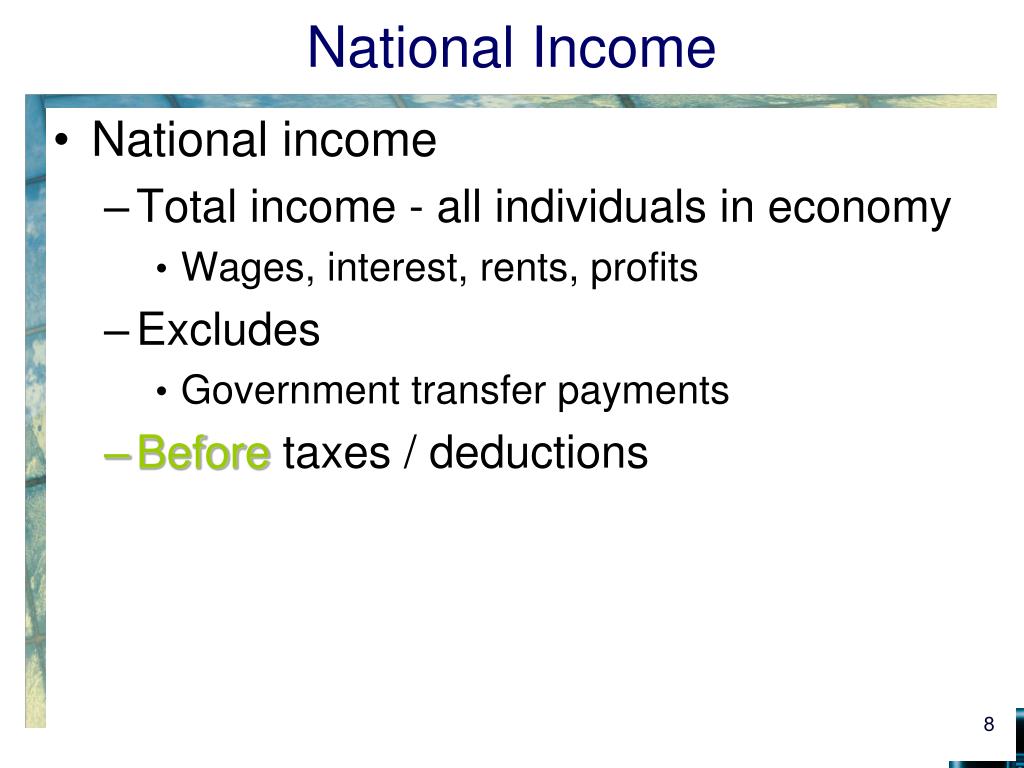 National Income

• National income
– Total income - all individuals in economy
• Wages, interest, rents, profits
– Excludes
• Government transfer payments
– Before taxes / deductions

8